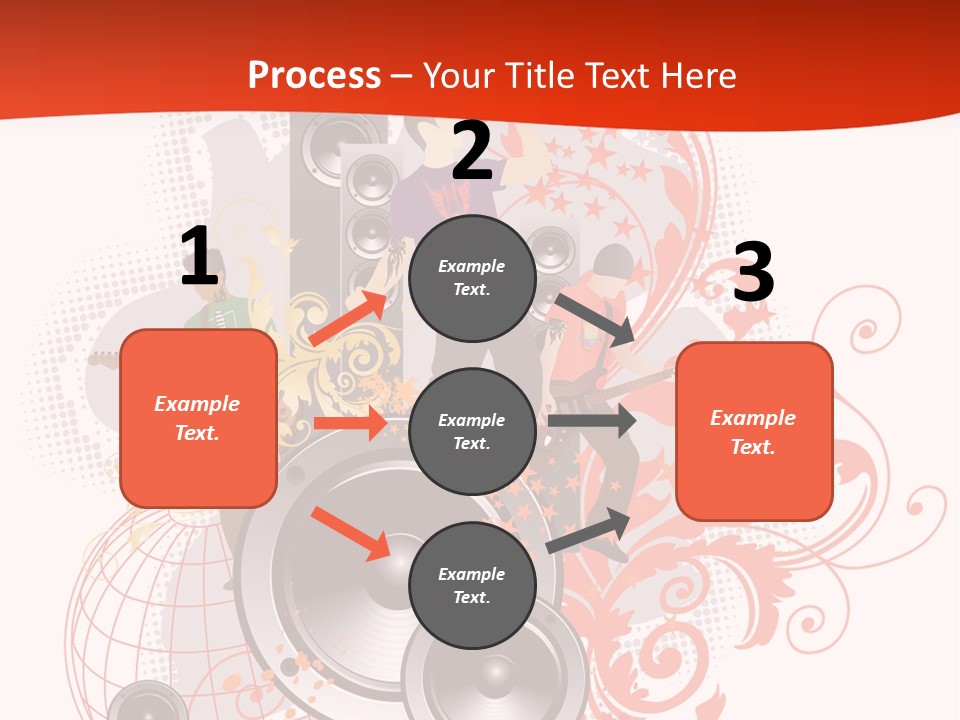 Process – Your Title Text Here

1

Example Text.

2

Example Text.

Example Text.

Example Text.

3

Example Text.